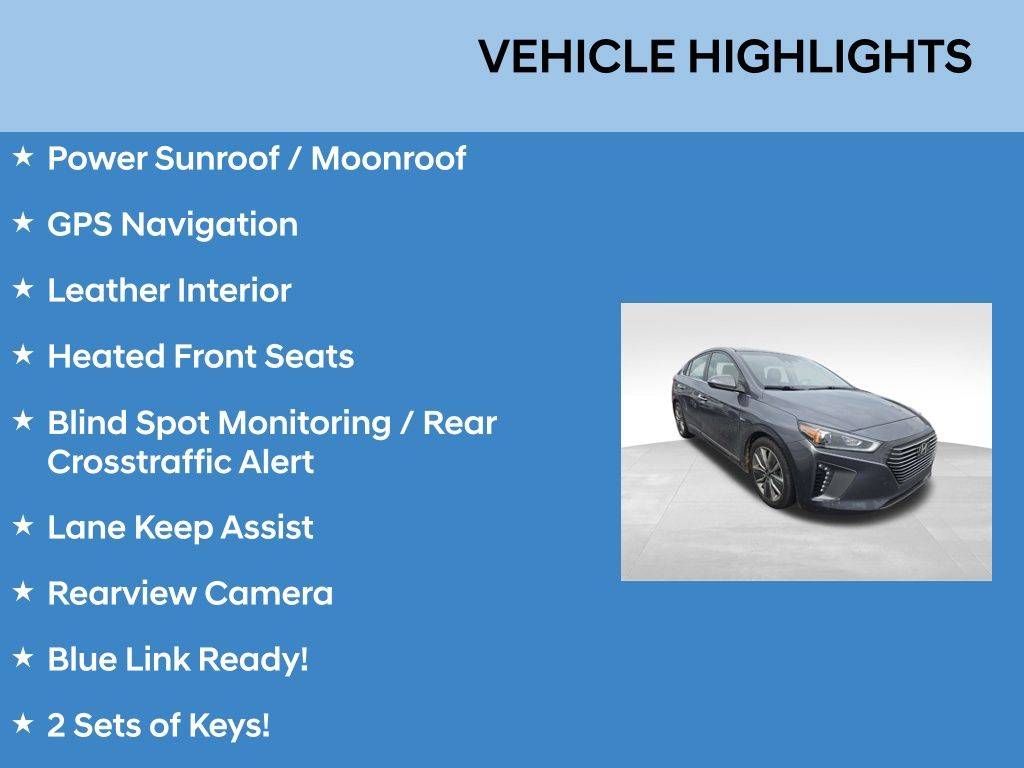 VEHICLE HIGHLIGHTS

★ Power Sunroof / Moonroof

★ GPS Navigation

★ Leather Interior

★ Heated Front Seats

★ Blind Spot Monitoring / Rear Crosstraffic Alert

★ Lane Keep Assist

★ Rearview Camera

★ Blue Link Ready!

★ 2 Sets of Keys!